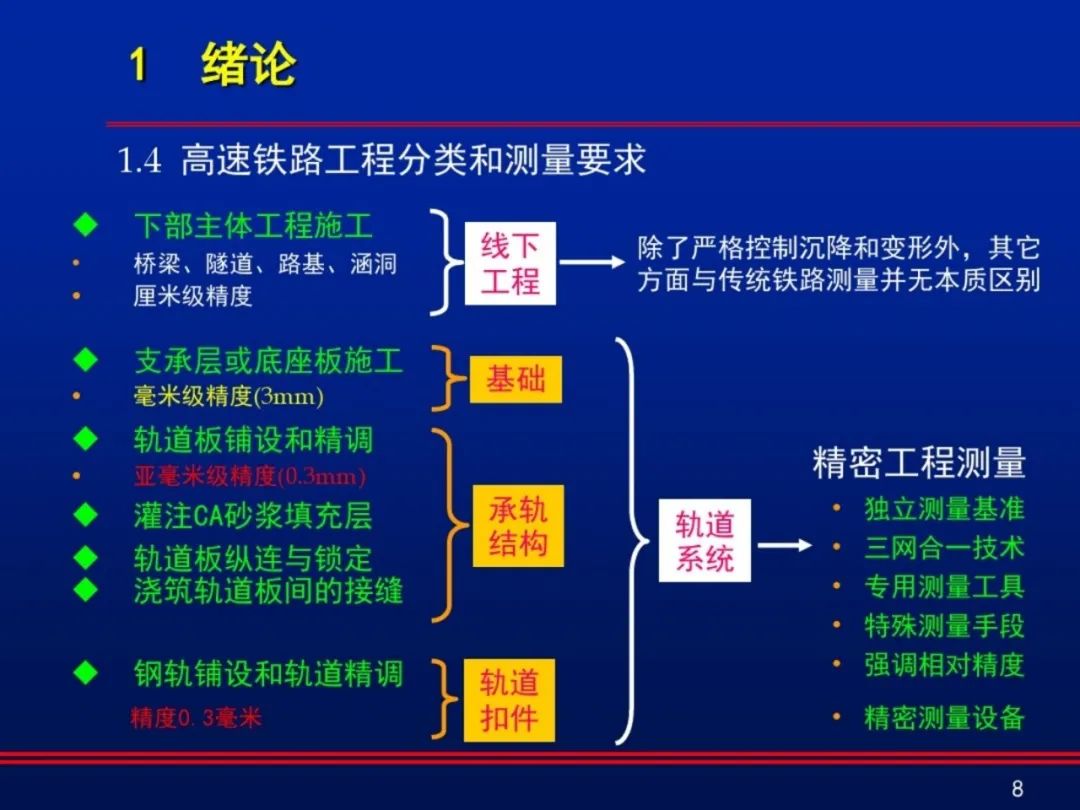 1 绪论

1.4 高速铁路工程分类和测量要求

◆ 下部主体工程施工
• 桥梁、隧道、路基、涵洞
• 厘米级精度

线下工程

除了严格控制沉降和变形外，其它方面与传统铁路测量并无本质区别

◆ 支承层或底座板施工
• 毫米级精度(3mm)

基础

◆ 轨道板铺设和精调
• 亚毫米级精度(0.3mm)
◆ 灌注CA砂浆填充层
◆ 轨道板纵连与锁定
◆ 浇筑轨道板间的接缝

承轨结构

◆ 钢轨铺设和轨道精调
精度0.3毫米

轨道扣件

轨道系统

精密工程测量
• 独立测量基准
• 三网合一技术
• 专用测量工具
• 特殊测量手段
• 强调相对精度
• 精密测量设备

8